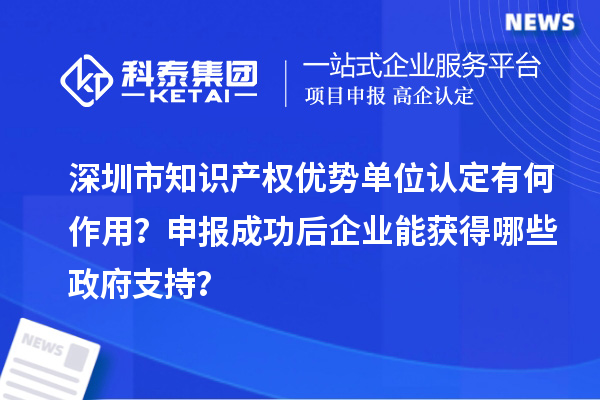 NEWS

科泰集团
KETAI

一站式企业服务平台
项目申报 高企认定

深圳市知识产权优势单位认定有何作用？申报成功后企业能获得哪些政府支持？

NEWS